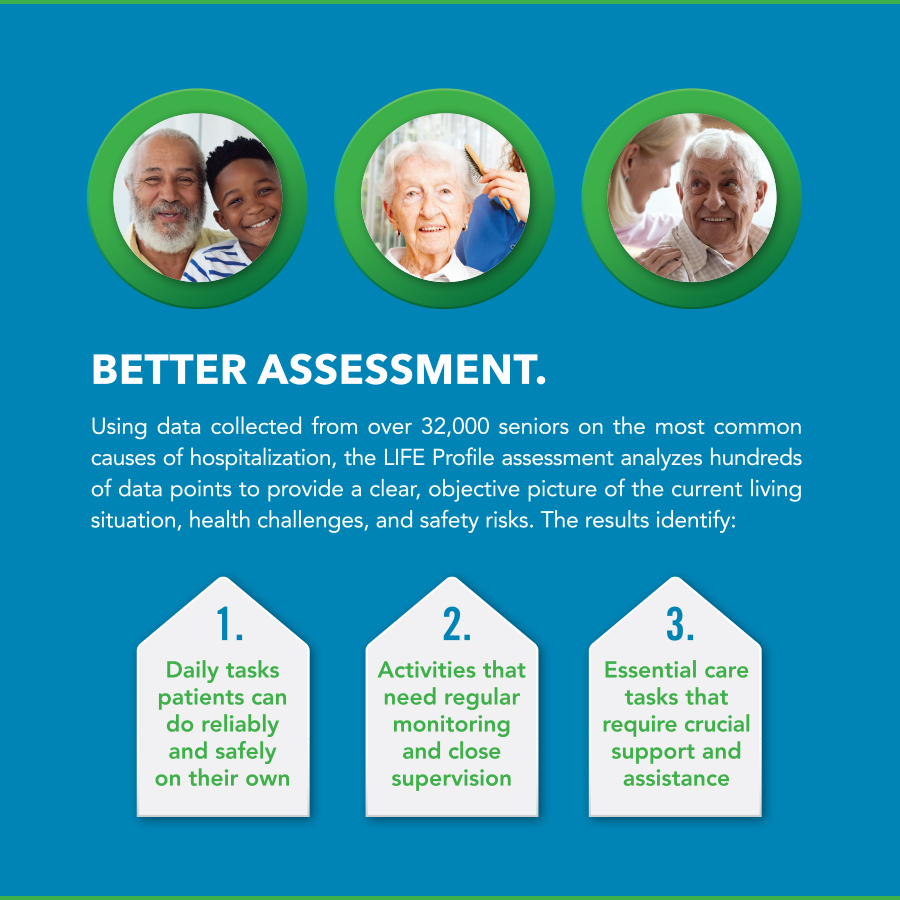 BETTER ASSESSMENT.

Using data collected from over 32,000 seniors on the most common causes of hospitalization, the LIFE Profile assessment analyzes hundreds of data points to provide a clear, objective picture of the current living situation, health challenges, and safety risks. The results identify:

1.
Daily tasks patients can do reliably and safely on their own

2.
Activities that need regular monitoring and close supervision

3.
Essential care tasks that require crucial support and assistance